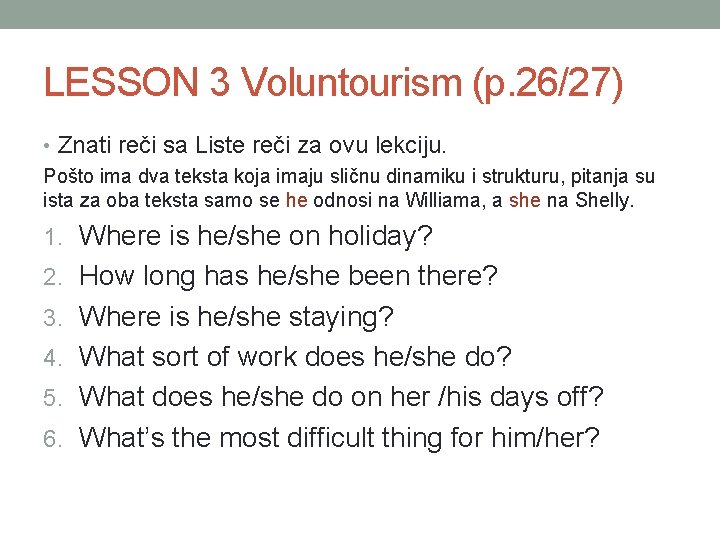 LESSON 3 Voluntourism (p.26/27)

• Znati reči sa Liste reči za ovu lekciju.

Pošto ima dva teksta koja imaju sličnu dinamiku i strukturu, pitanja su ista za oba teksta samo se he odnosi na Williama, a she na Shelly.

1. Where is he/she on holiday?
2. How long has he/she been there?
3. Where is he/she staying?
4. What sort of work does he/she do?
5. What does he/she do on her /his days off?
6. What's the most difficult thing for him/her?